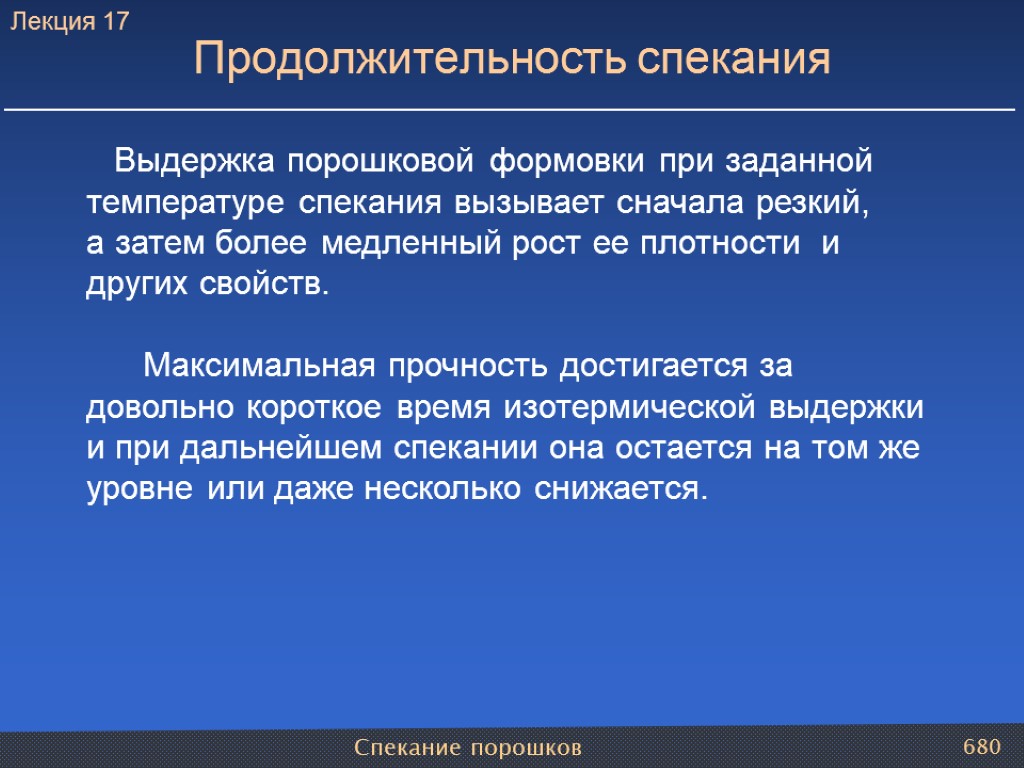 Лекция 17

Продолжительность спекания

Выдержка порошковой формовки при заданной температуре спекания вызывает сначала резкий, а затем более медленный рост ее плотности и других свойств.

Максимальная прочность достигается за довольно короткое время изотермической выдержки и при дальнейшем спекании она остается на том же уровне или даже несколько снижается.

Спекание порошков

680